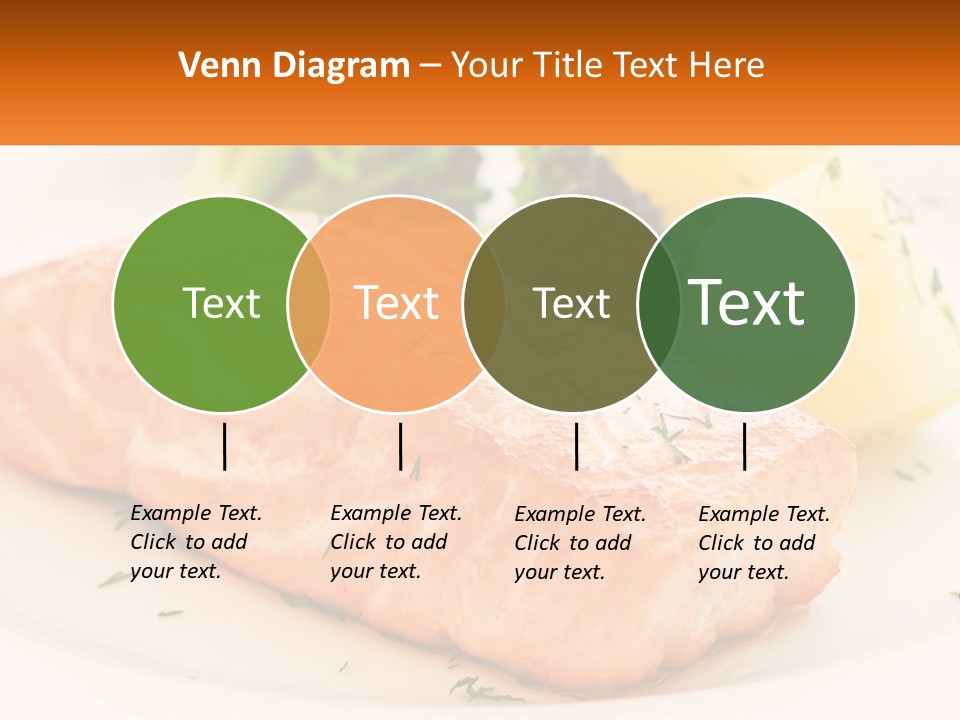 Venn Diagram – Your Title Text Here

Text

Text

Text

Text

Example Text. Click to add your text.

Example Text. Click to add your text.

Example Text. Click to add your text.

Example Text. Click to add your text.